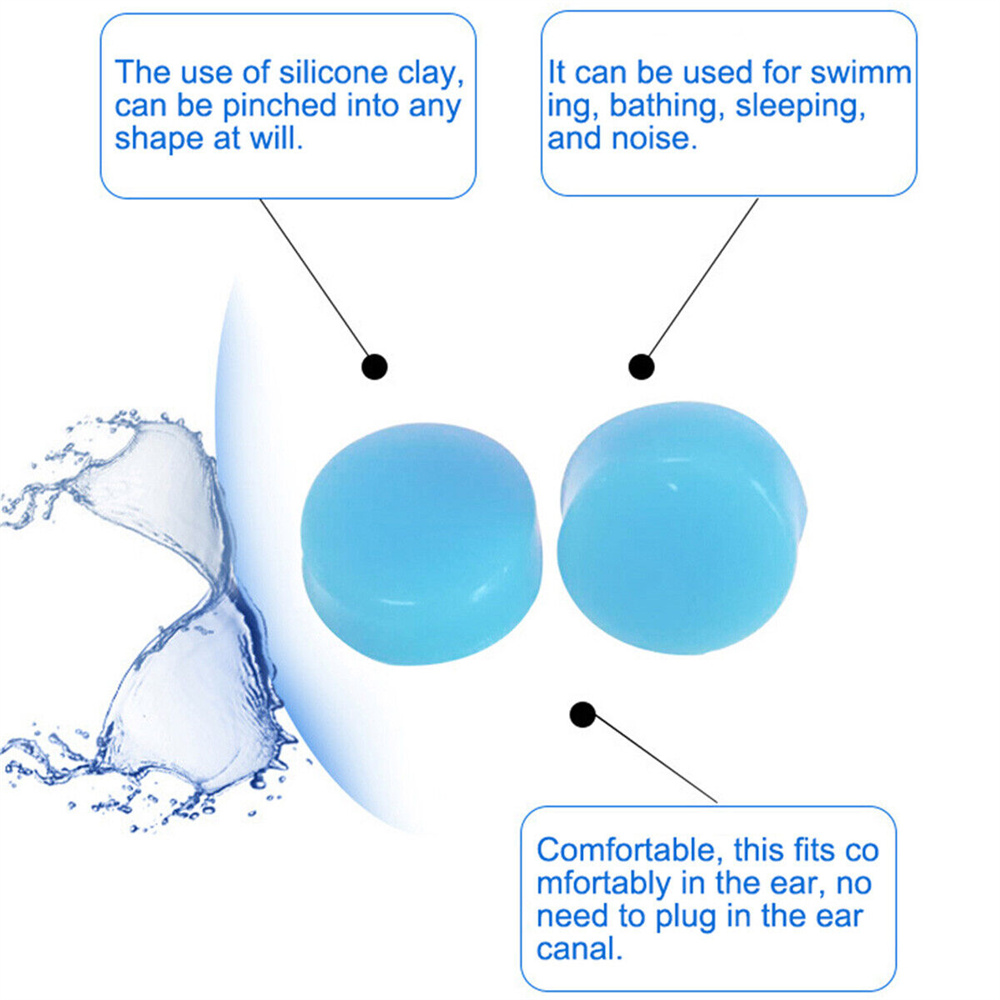 The use of silicone clay, can be pinched into any shape at will.

It can be used for swimm ing, bathing, sleeping, and noise.

Comfortable, this fits co mfortably in the ear, no need to plug in the ear canal.